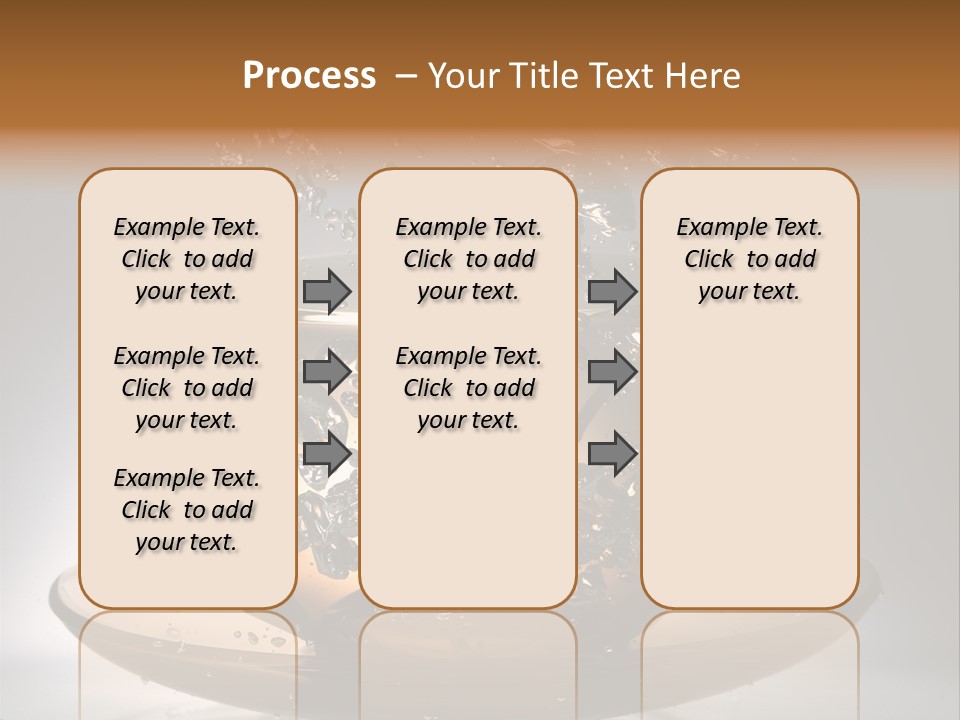 Process – Your Title Text Here

Example Text. Click to add your text.

Example Text. Click to add your text.

Example Text. Click to add your text.

Example Text. Click to add your text.

Example Text. Click to add your text.

Example Text. Click to add your text.